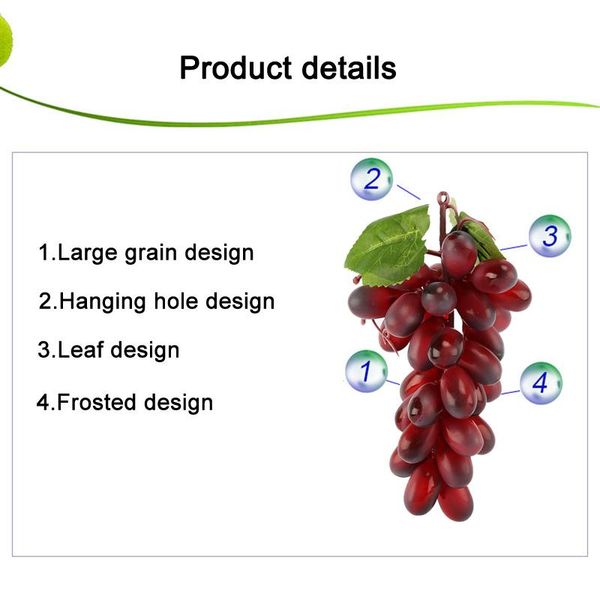 Product details

1.Large grain design

2.Hanging hole design

3.Leaf design

4.Frosted design

2

3

1

4